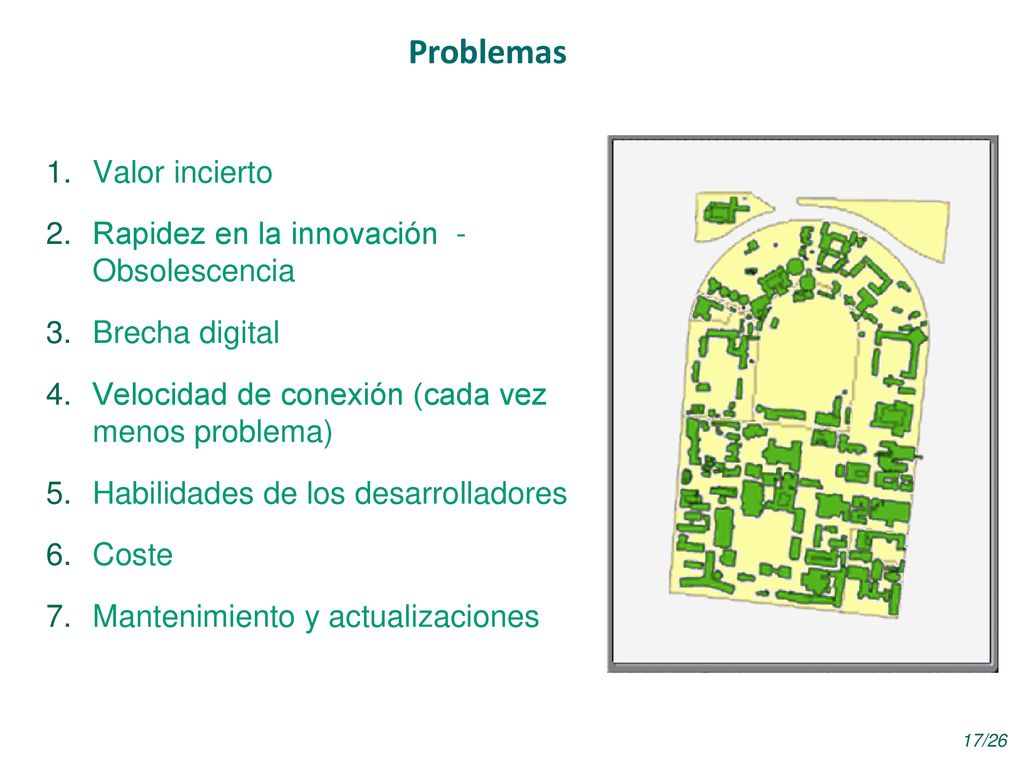 Problemas

1. Valor incierto
2. Rapidez en la innovación - Obsolescencia
3. Brecha digital
4. Velocidad de conexión (cada vez menos problema)
5. Habilidades de los desarrolladores
6. Coste
7. Mantenimiento y actualizaciones

17/26